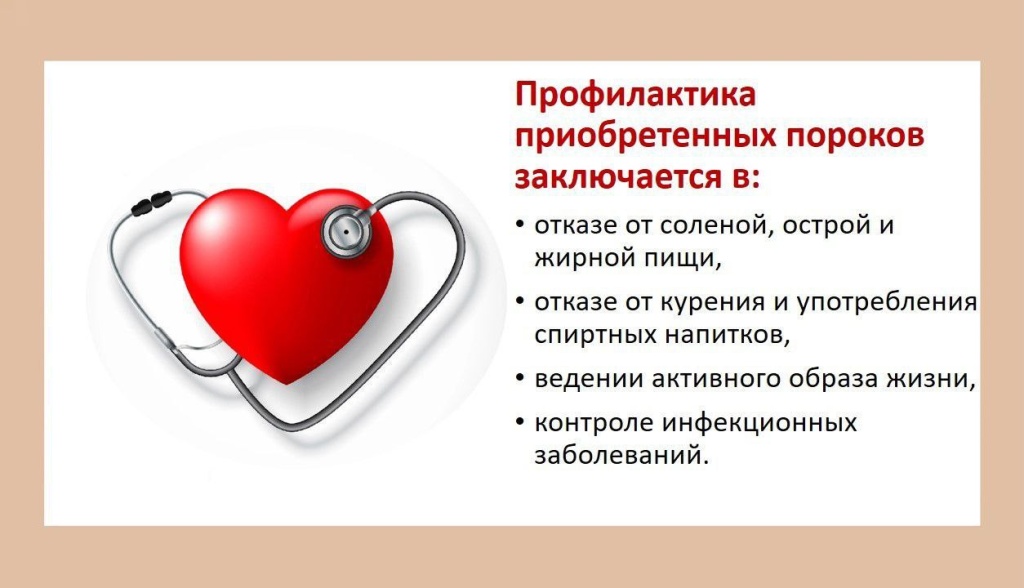 Профилактика приобретенных пороков заключается в:

• отказе от соленой, острой и жирной пищи,
• отказе от курения и употребления спиртных напитков,
• ведении активного образа жизни,
• контроле инфекционных заболеваний.